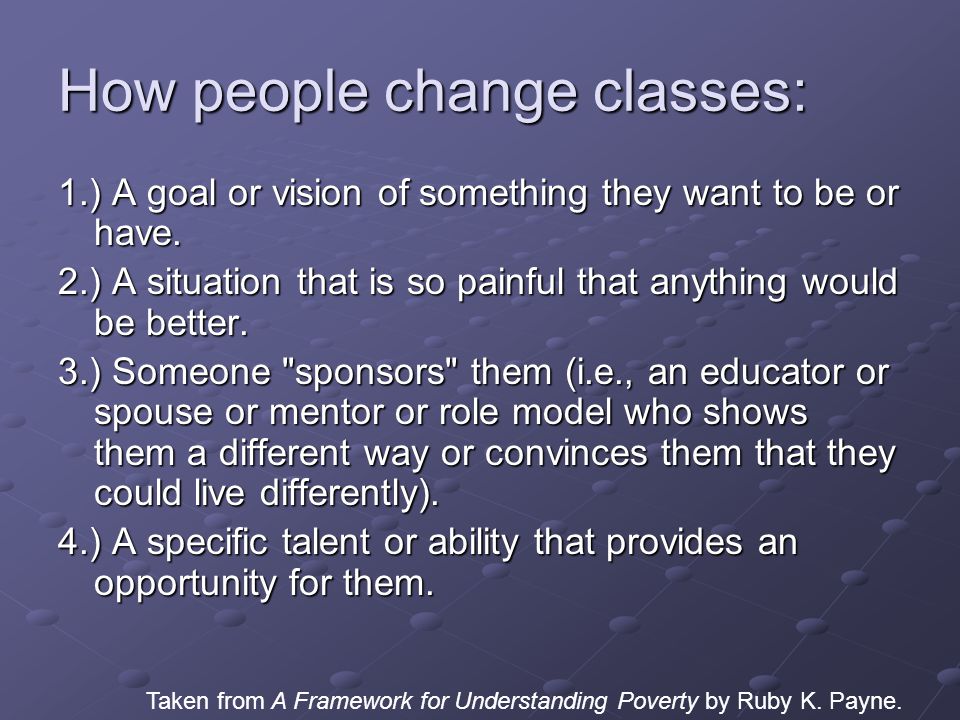 How people change classes:

1.) A goal or vision of something they want to be or have.

2.) A situation that is so painful that anything would be better.

3.) Someone "sponsors" them (i.e., an educator or spouse or mentor or role model who shows them a different way or convinces them that they could live differently).

4.) A specific talent or ability that provides an opportunity for them.

Taken from A Framework for Understanding Poverty by Ruby K. Payne.